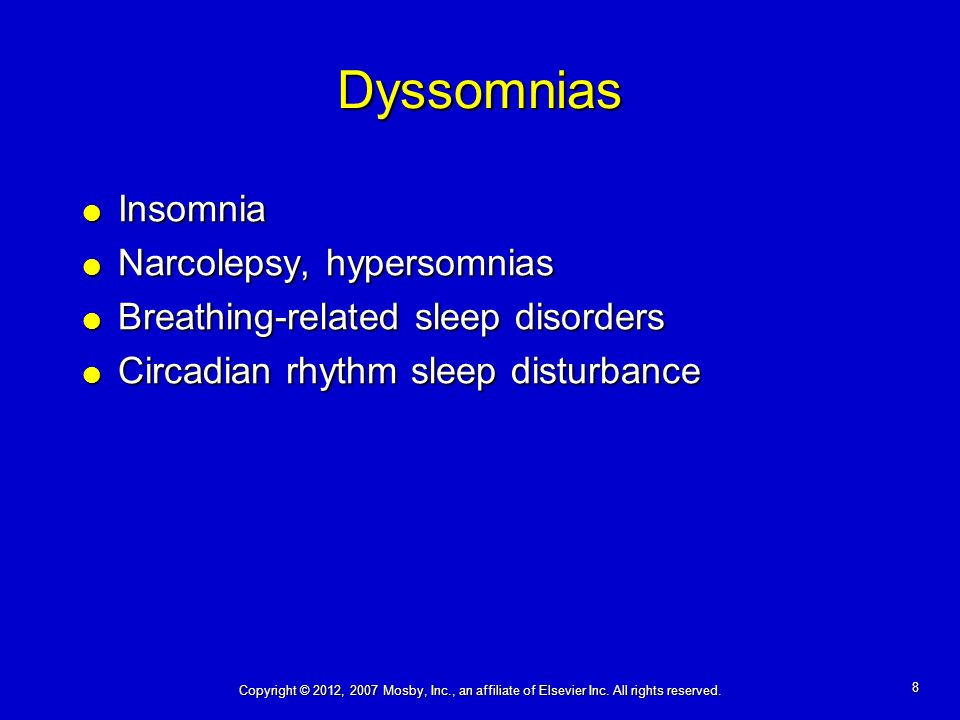 Dyssomnias

Insomnia
Narcolepsy, hypersomnias
Breathing-related sleep disorders
Circadian rhythm sleep disturbance

Copyright © 2012, 2007 Mosby, Inc., an affiliate of Elsevier Inc. All rights reserved.

8